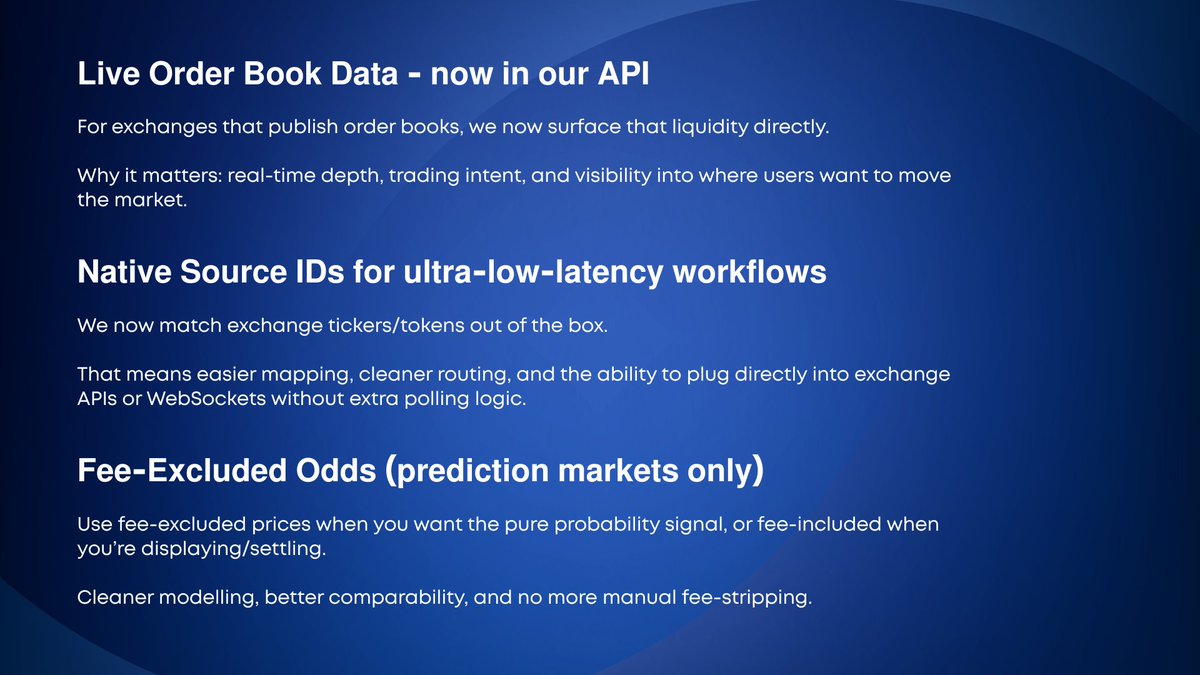 Live Order Book Data - now in our API

For exchanges that publish order books, we now surface that liquidity directly.

Why it matters: real-time depth, trading intent, and visibility into where users want to move the market.

Native Source IDs for ultra-low-latency workflows

We now match exchange tickers/tokens out of the box.

That means easier mapping, cleaner routing, and the ability to plug directly into exchange APIs or WebSockets without extra polling logic.

Fee-Excluded Odds (prediction markets only)

Use fee-excluded prices when you want the pure probability signal, or fee-included when you're displaying/settling.

Cleaner modelling, better comparability, and no more manual fee-stripping.